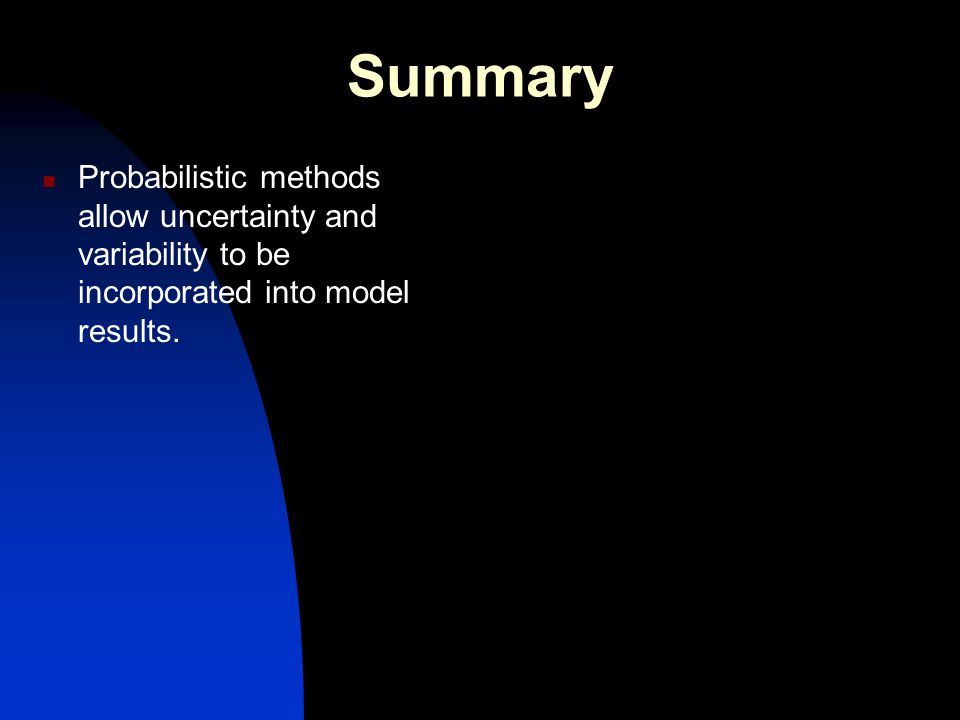 Summary

Probabilistic methods allow uncertainty and variability to be incorporated into model results.